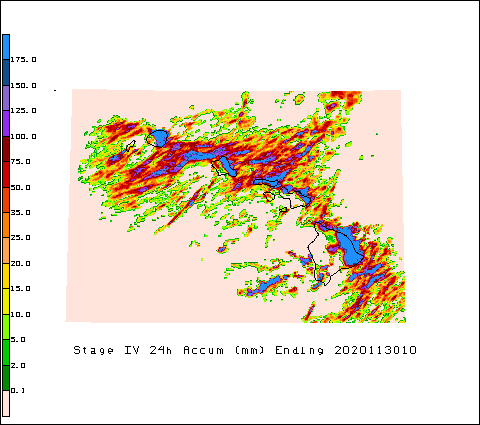 175.0
150.0
125.0
100.0
75.0
50.0
35.0
25.0
20.0
15.0
10.0
5.0
2.0
0.1

Stage IV 24h Accum (mm) Ending 2020113010